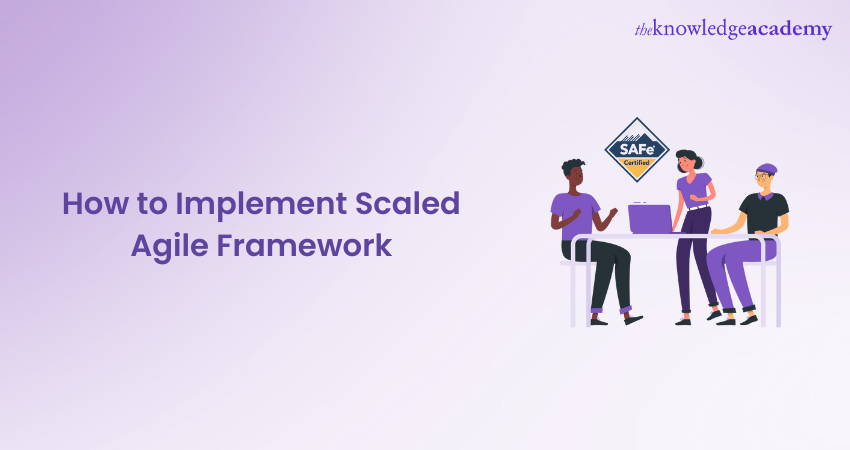 theknowledgeacademy

How to Implement Scaled Agile Framework

SAFe
Certified